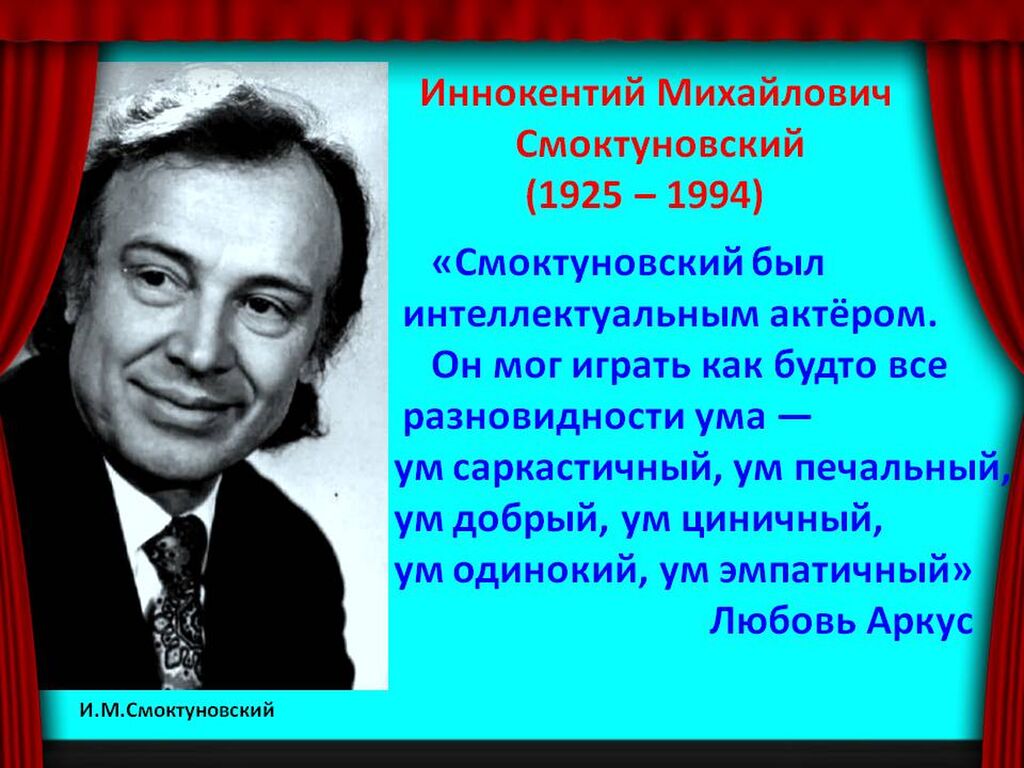 Иннокентий Михайлович Смоктуновский
(1925 – 1994)

«Смоктуновский был интеллектуальным актёром.
Он мог играть как будто все разновидности ума — ум саркастичный, ум печальный, ум добрый, ум циничный, ум одинокий, ум эмпатичный»
Любовь Аркус

И.М.Смоктуновский